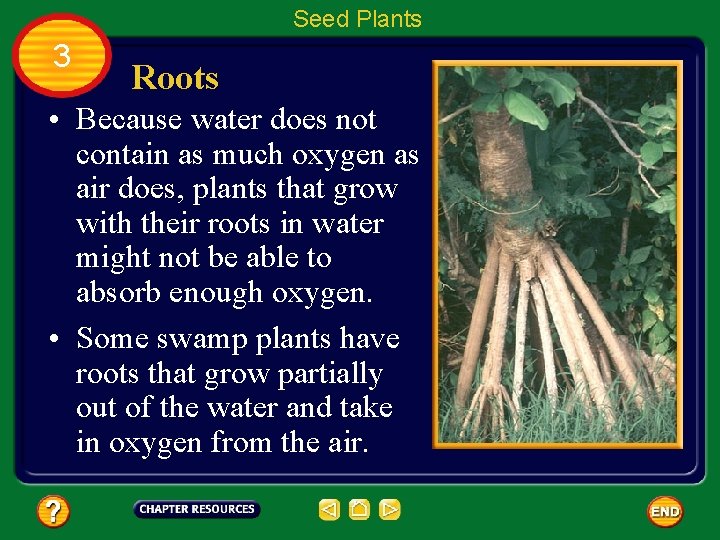 Seed Plants

3

Roots

• Because water does not contain as much oxygen as air does, plants that grow with their roots in water might not be able to absorb enough oxygen.

• Some swamp plants have roots that grow partially out of the water and take in oxygen from the air.

?

CHAPTER RESOURCES

END